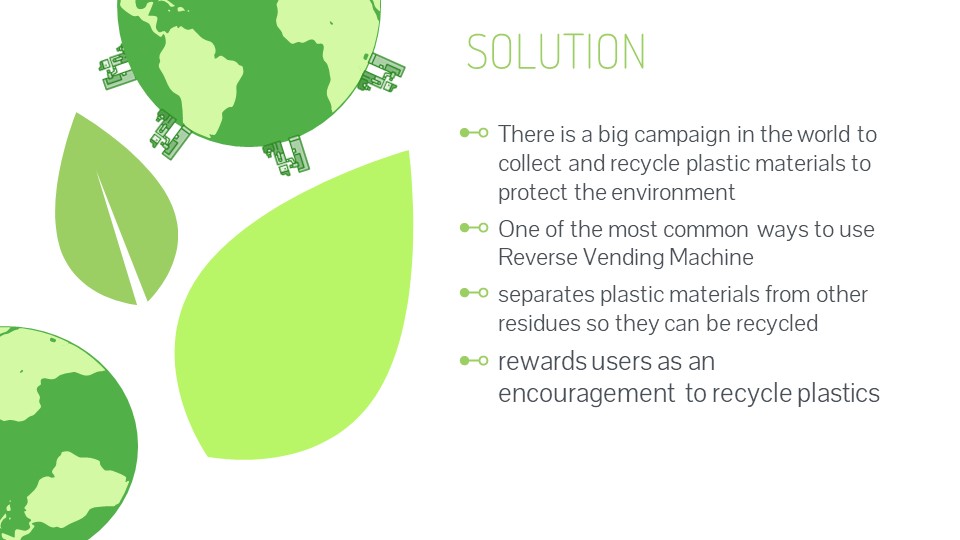 SOLUTION

There is a big campaign in the world to collect and recycle plastic materials to protect the environment

One of the most common ways to use Reverse Vending Machine

separates plastic materials from other residues so they can be recycled

rewards users as an encouragement to recycle plastics